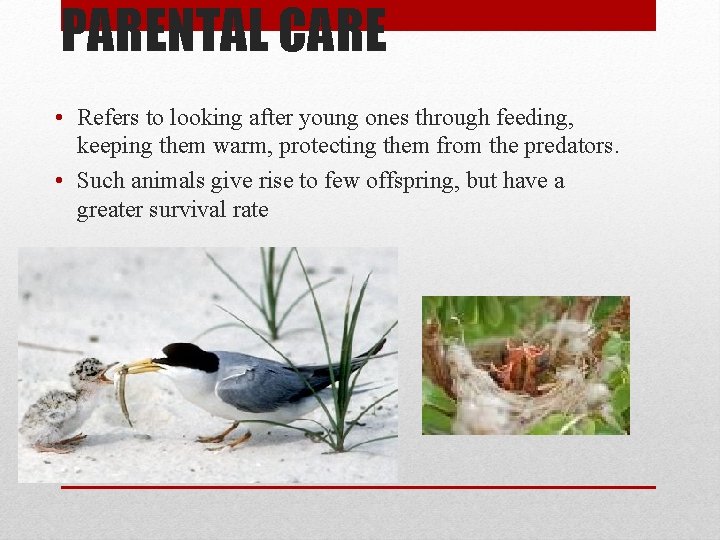 PARENTAL CARE

• Refers to looking after young ones through feeding, keeping them warm, protecting them from the predators.
• Such animals give rise to few offspring, but have a greater survival rate